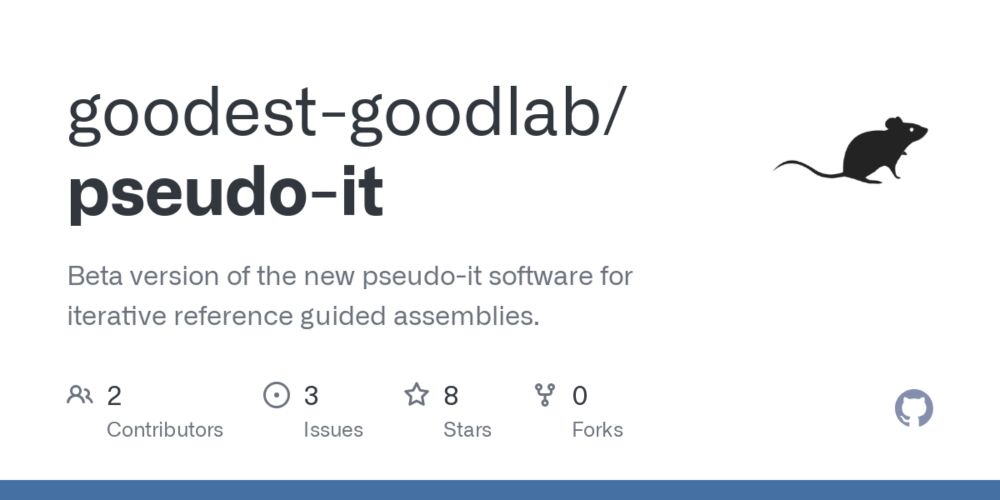 goodest-goodlab/
pseudo-it

Beta version of the new pseudo-it software for iterative reference guided assemblies.

2
Contributors

3
Issues

8
Stars

0
Forks